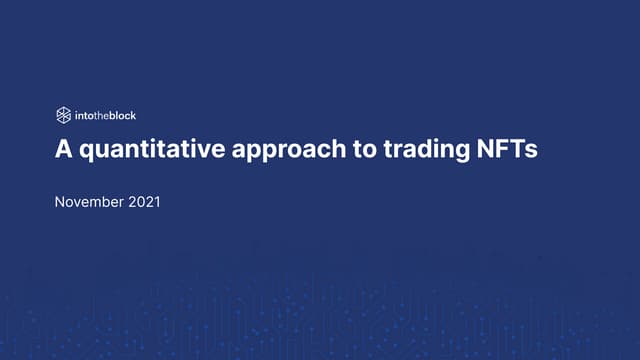 intotheblock

A quantitative approach to trading NFTs

November 2021